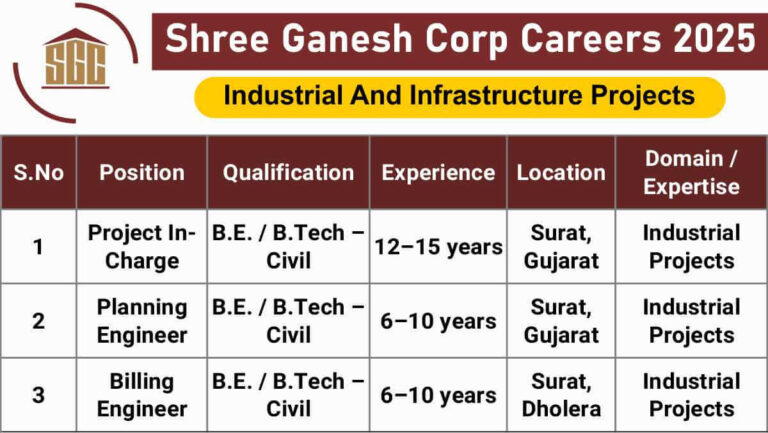 SGC

Shree Ganesh Corp Careers 2025

Industrial And Infrastructure Projects

| S.No | Position | Qualification | Experience | Location | Domain / Expertise |
|---|---|---|---|---|---|
| 1 | Project In-Charge | B.E. / B.Tech – Civil | 12–15 years | Surat, Gujarat | Industrial Projects |
| 2 | Planning Engineer | B.E. / B.Tech – Civil | 6–10 years | Surat, Gujarat | Industrial Projects |
| 3 | Billing Engineer | B.E. / B.Tech – Civil | 6–10 years | Surat, Dholera | Industrial Projects |